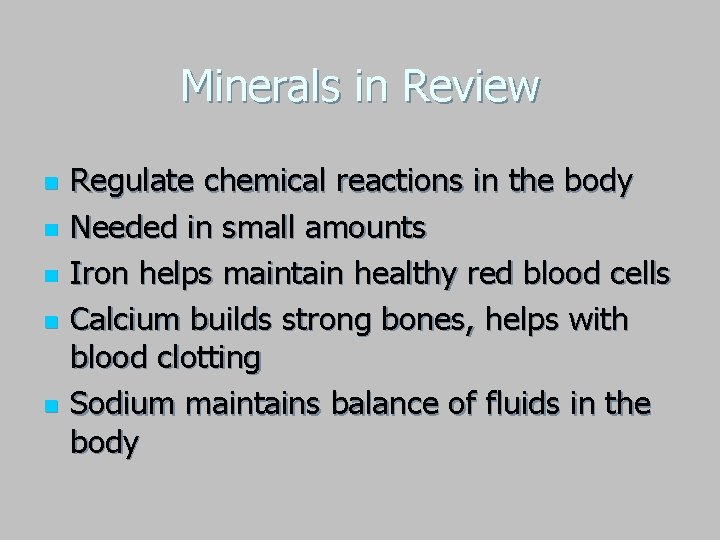 Minerals in Review

- Regulate chemical reactions in the body
- Needed in small amounts
- Iron helps maintain healthy red blood cells
- Calcium builds strong bones, helps with blood clotting
- Sodium maintains balance of fluids in the body